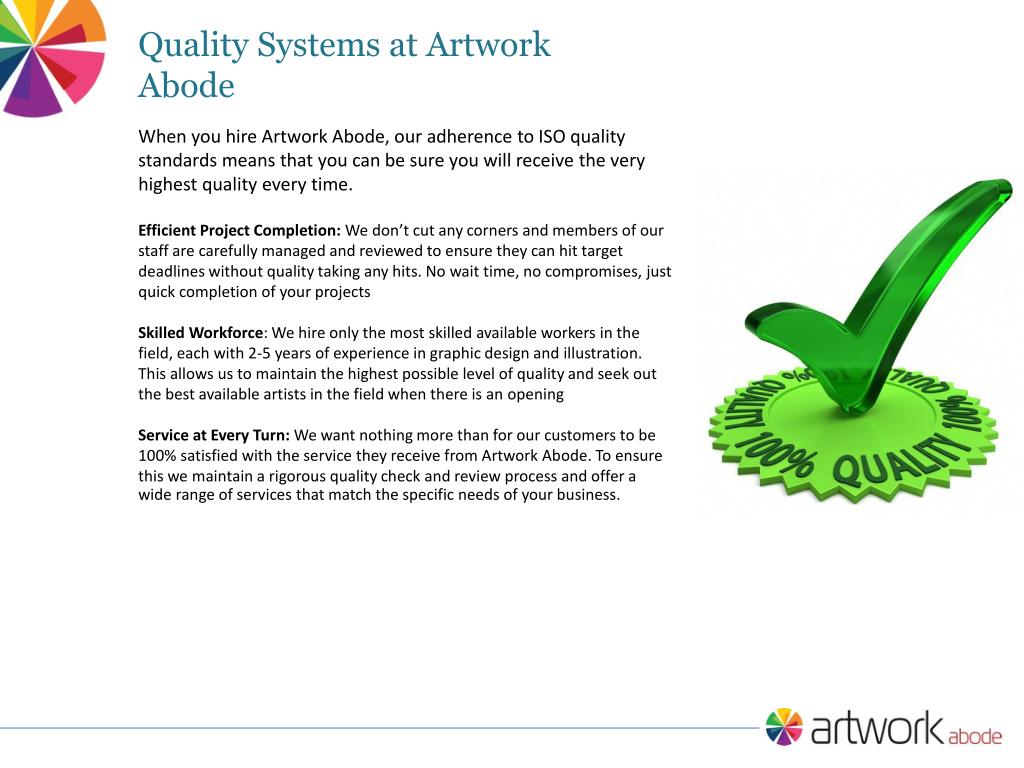 Quality Systems at Artwork Abode

When you hire Artwork Abode, our adherence to ISO quality standards means that you can be sure you will receive the very highest quality every time.

Efficient Project Completion: We don't cut any corners and members of our staff are carefully managed and reviewed to ensure they can hit target deadlines without quality taking any hits. No wait time, no compromises, just quick completion of your projects

Skilled Workforce: We hire only the most skilled available workers in the field, each with 2-5 years of experience in graphic design and illustration. This allows us to maintain the highest possible level of quality and seek out the best available artists in the field when there is an opening

Service at Every Turn: We want nothing more than for our customers to be 100% satisfied with the service they receive from Artwork Abode. To ensure this we maintain a rigorous quality check and review process and offer a wide range of services that match the specific needs of your business.

100% QUALITY 100% QUALITY 100% QUALITY

artwork abode